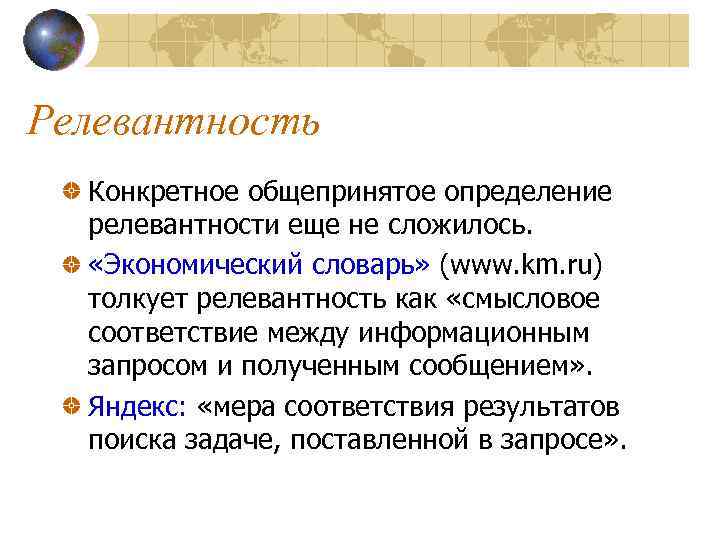 Релевантность

Конкретное общепринятое определение релевантности еще не сложилось.

«Экономический словарь» (www.km.ru) толкует релевантность как «смысловое соответствие между информационным запросом и полученным сообщением».

Яндекс: «мера соответствия результатов поиска задаче, поставленной в запросе».